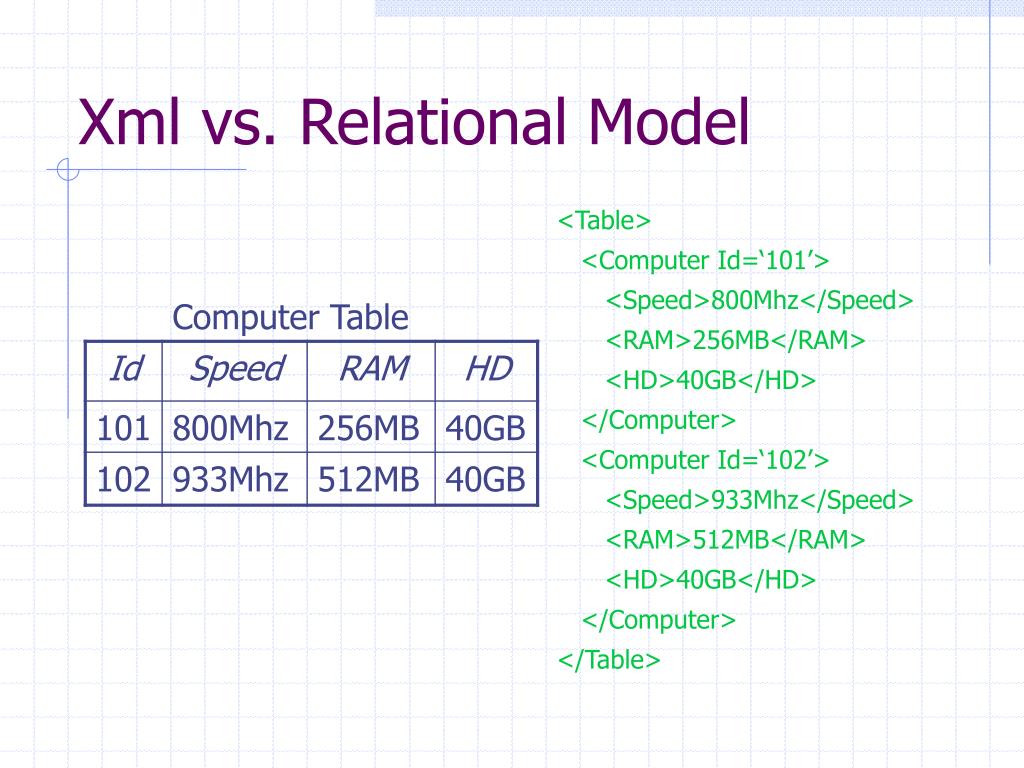 Xml vs. Relational Model

Computer Table

| Id | Speed | RAM | HD |
|---|---|---|---|
| 101 | 800Mhz | 256MB | 40GB |
| 102 | 933Mhz | 512MB | 40GB |

<Table>
<Computer Id=‘101’>
<Speed>800Mhz</Speed>
<RAM>256MB</RAM>
<HD>40GB</HD>
</Computer>
<Computer Id=‘102’>
<Speed>933Mhz</Speed>
<RAM>512MB</RAM>
<HD>40GB</HD>
</Computer>
</Table>